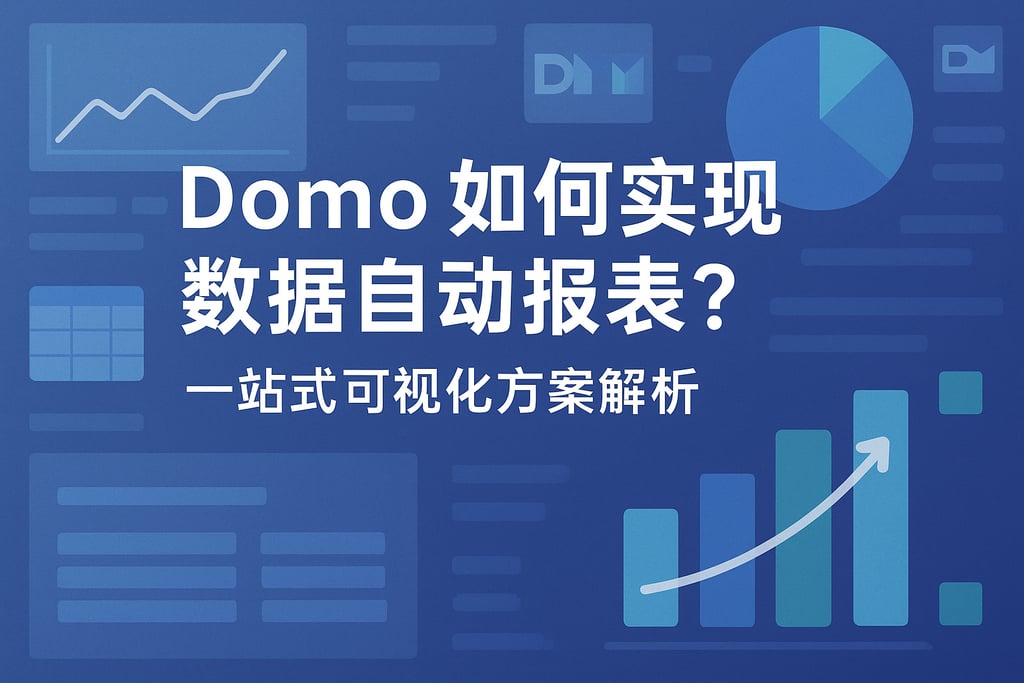 Domo 如何实现数据自动报表？

一站式可视化方案解析